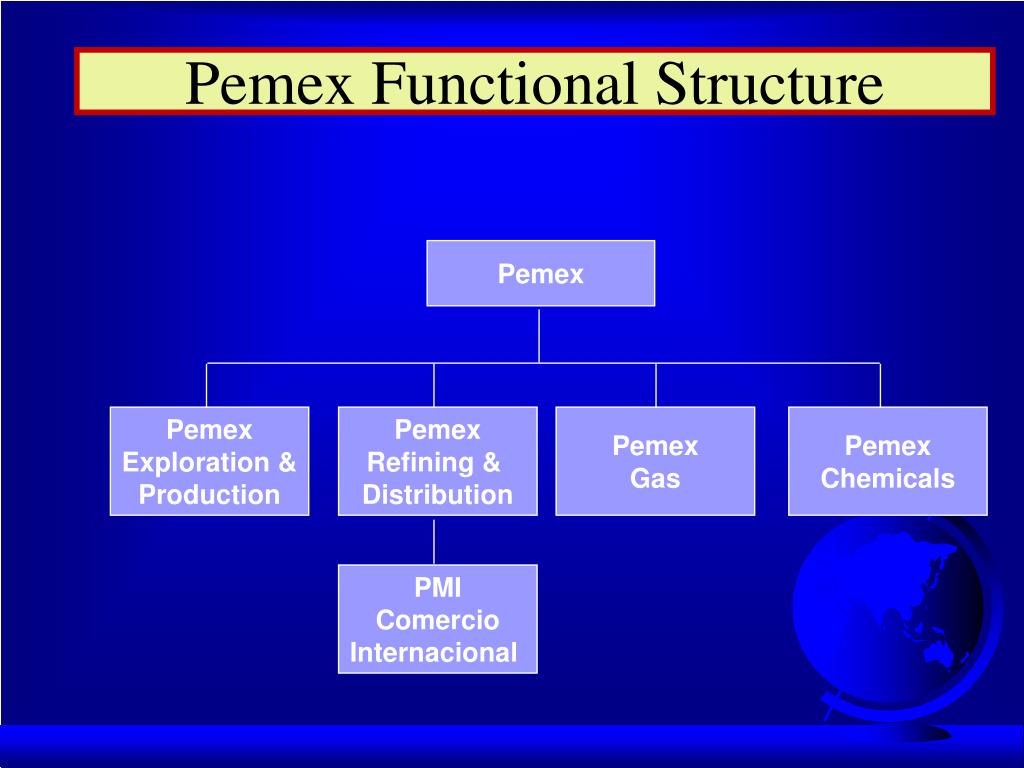 Pemex Functional Structure

Pemex

Pemex Exploration & Production

Pemex Refining & Distribution

Pemex Gas

Pemex Chemicals

PMI Comercio Internacional